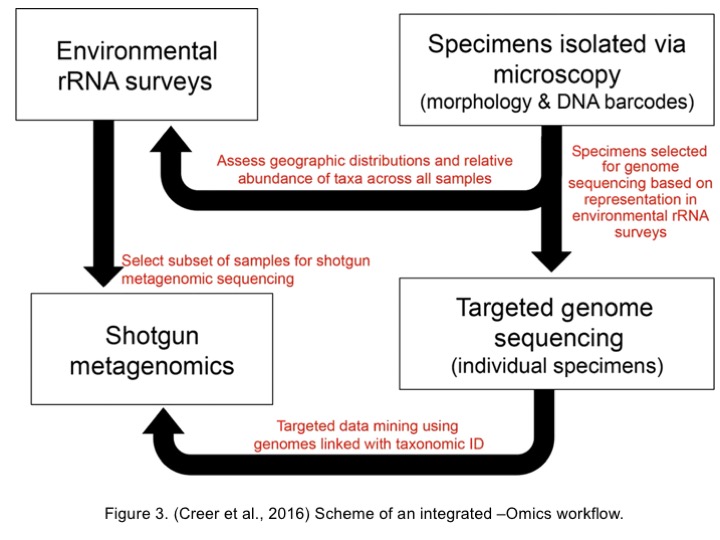 Environmental rRNA surveys

Specimens isolated via microscopy
(morphology & DNA barcodes)

Assess geographic distributions and relative abundance of taxa across all samples

Specimens selected for genome sequencing based on representation in environmental rRNA surveys

Select subset of samples for shotgun metagenomic sequencing

Shotgun metagenomics

Targeted genome sequencing
(individual specimens)

Targeted data mining using genomes linked with taxonomic ID

Figure 3. (Creer et al., 2016) Scheme of an integrated –Omics workflow.